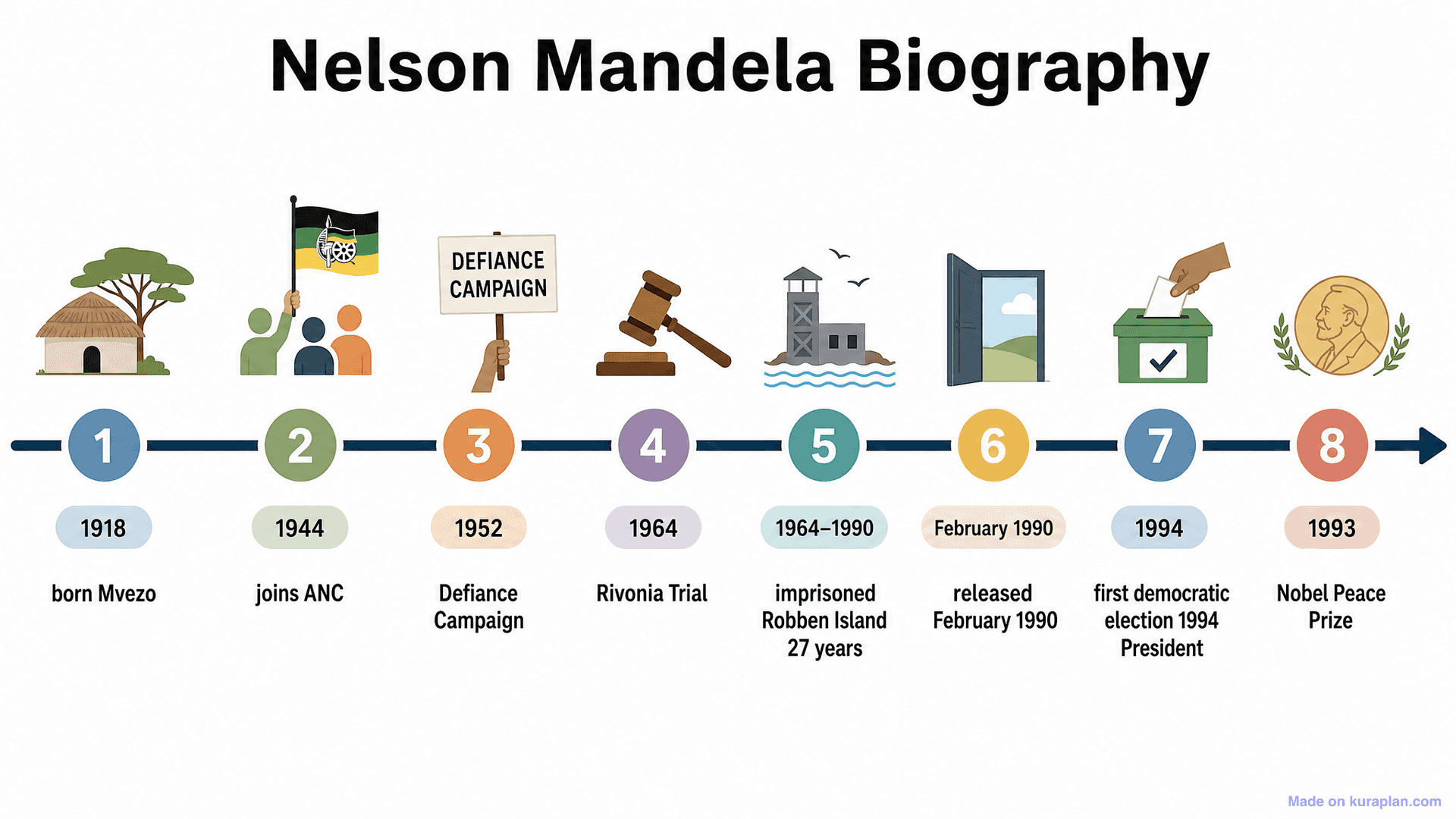 Nelson Mandela Biography

DEFIANCE CAMPAIGN

1
1918
born Mvezo

2
1944
joins ANC

3
1952
Defiance Campaign

4
1964
Rivonia Trial

5
1964–1990
imprisoned Robben Island 27 years

6
February 1990
released February 1990

7
1994
first democratic election 1994 President

8
1993
Nobel Peace Prize

Made on kuraplan.com